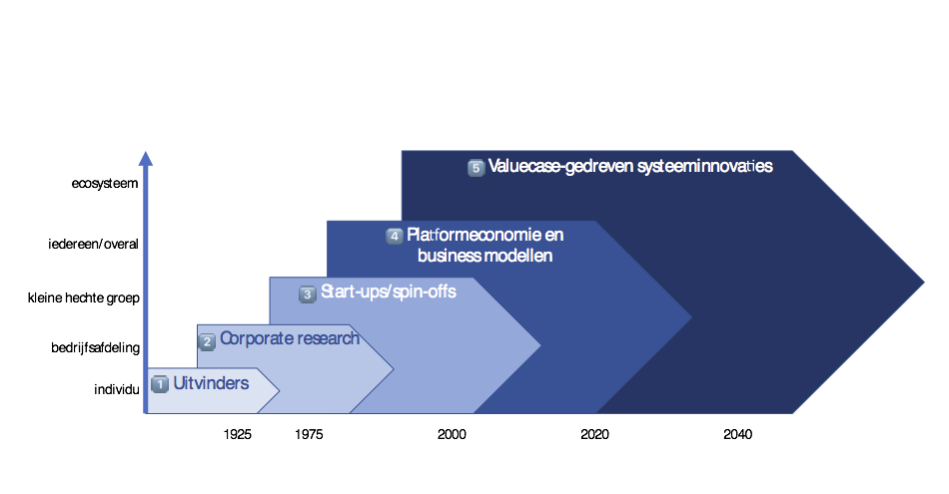 ecosysteem
iedereen/overal
kleine hechte groep
bedrijfsafdeling
individu

5 Valuecase-gedreven systeeminnovaties
4 Platformeconomie en business modellen
3 Start-ups/spin-offs
2 Corporate research
1 Uitvinders

1925
1975
2000
2020
2040